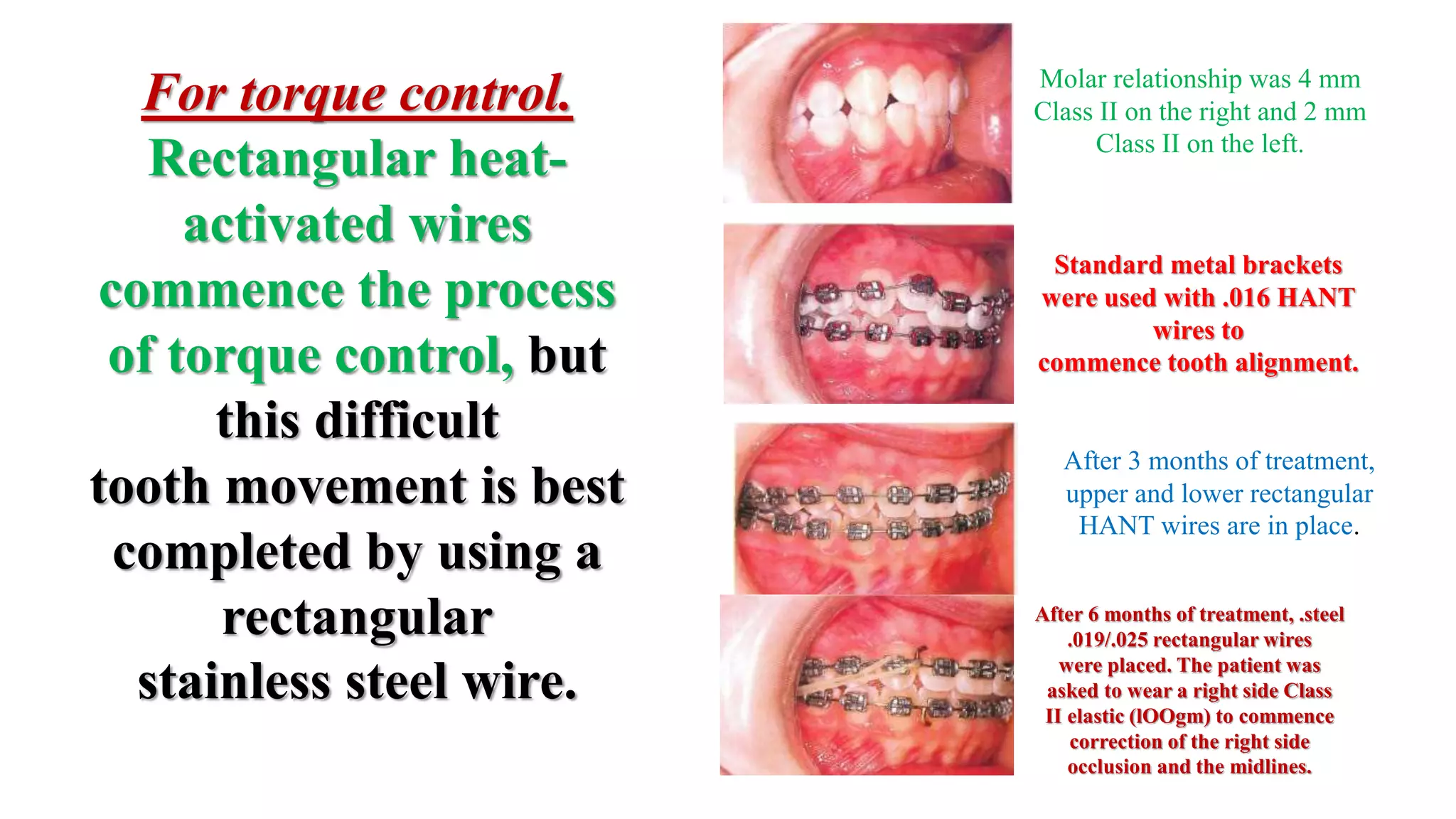 For torque control.
Rectangular heat-activated wires commence the process of torque control, but this difficult tooth movement is best completed by using a rectangular stainless steel wire.

Molar relationship was 4 mm Class II on the right and 2 mm Class II on the left.

Standard metal brackets were used with .016 HANT wires to commence tooth alignment.

After 3 months of treatment, upper and lower rectangular HANT wires are in place.

After 6 months of treatment, .steel .019/.025 rectangular wires were placed. The patient was asked to wear a right side Class II elastic (lOOgm) to commence correction of the right side occlusion and the midlines.